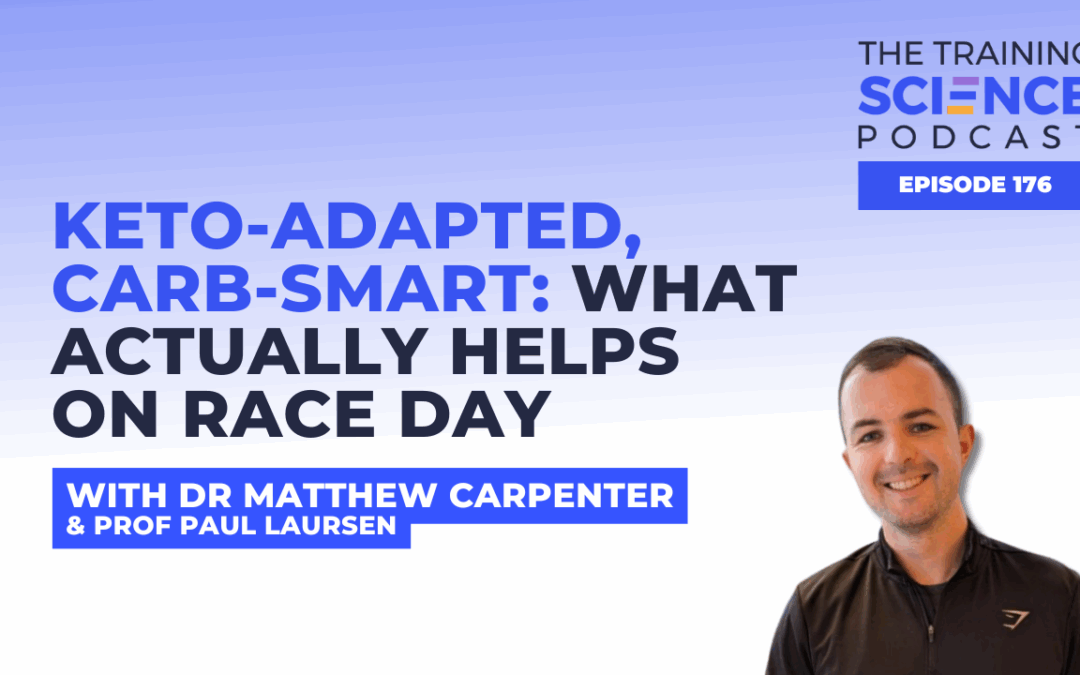 THE TRAINING
SCIENCE
PODCAST

EPISODE 176

KETO-ADAPTED, CARB-SMART: WHAT ACTUALLY HELPS ON RACE DAY

WITH DR MATTHEW CARPENTER
& PROF PAUL LAURSEN